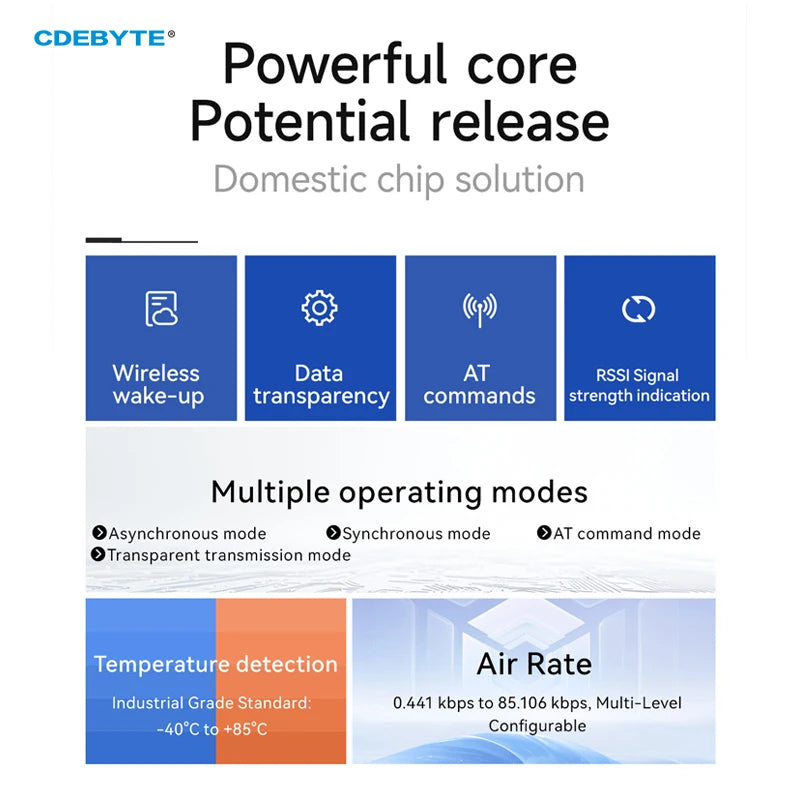 CDEBYTE®

Powerful core
Potential release

Domestic chip solution

Wireless wake-up

Data transparency

AT commands

RSSI Signal strength indication

Multiple operating modes

Asynchronous mode
Synchronous mode
AT command mode
Transparent transmission mode

Temperature detection

Industrial Grade Standard: -40°C to +85°C

Air Rate

0.441 kbps to 85.106 kbps, Multi-Level Configurable